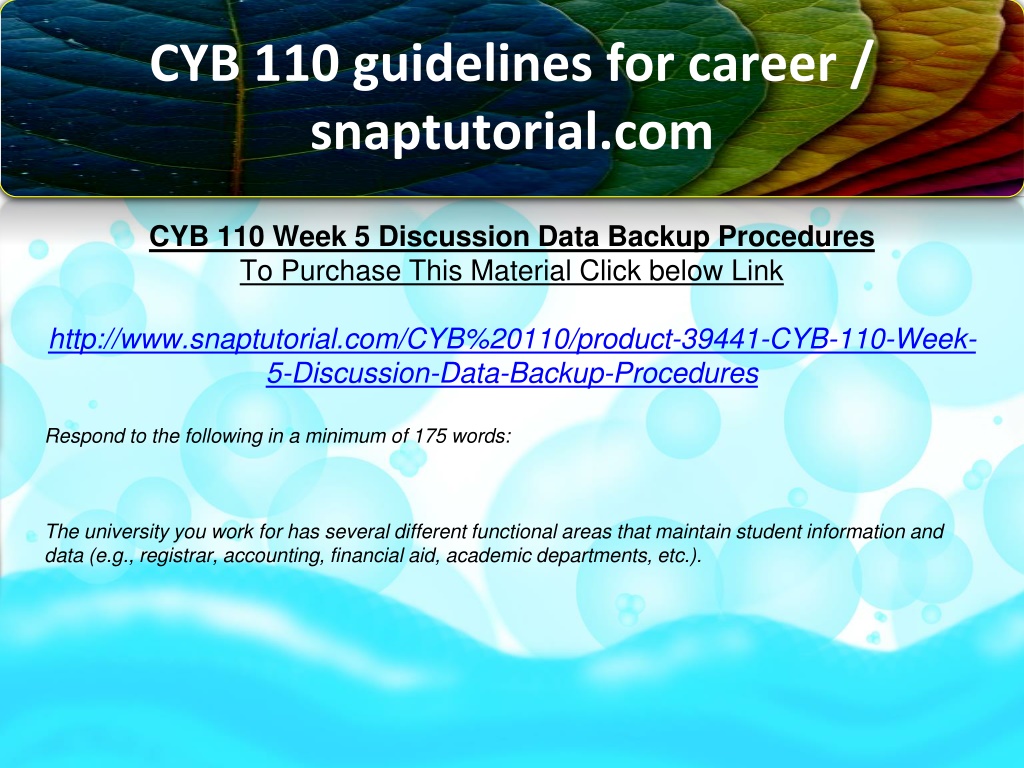 CYB 110 guidelines for career / snaptutorial.com

CYB 110 Week 5 Discussion Data Backup Procedures
To Purchase This Material Click below Link

http://www.snaptutorial.com/CYB%20110/product-39441-CYB-110-Week-5-Discussion-Data-Backup-Procedures

Respond to the following in a minimum of 175 words:

The university you work for has several different functional areas that maintain student information and data (e.g., registrar, accounting, financial aid, academic departments, etc.).